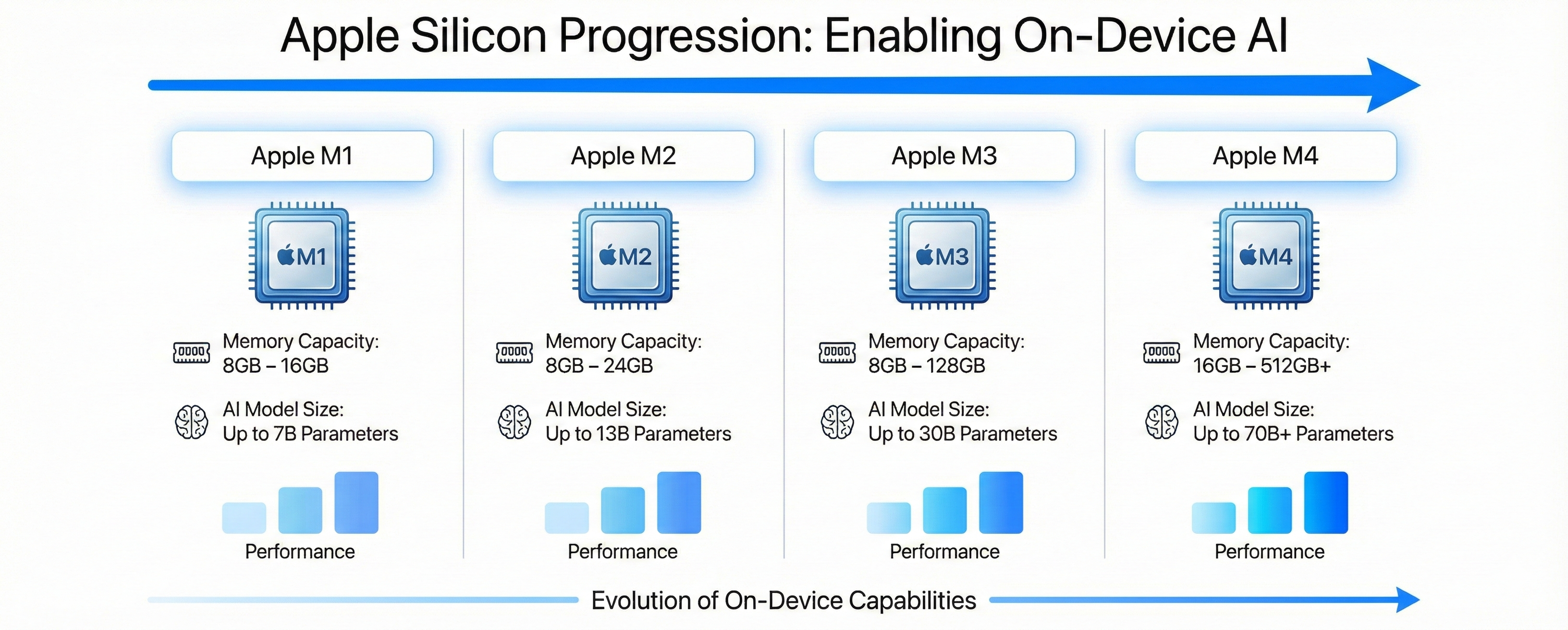 Apple Silicon Progression: Enabling On-Device AI

Apple M1

M1

Memory Capacity: 8GB – 16GB

AI Model Size: Up to 7B Parameters

Performance

Apple M2

M2

Memory Capacity: 8GB – 24GB

AI Model Size: Up to 13B Parameters

Performance

Apple M3

M3

Memory Capacity: 8GB – 128GB

AI Model Size: Up to 30B Parameters

Performance

Apple M4

M4

Memory Capacity: 16GB – 512GB+

AI Model Size: Up to 70B+ Parameters

Performance

Evolution of On-Device Capabilities